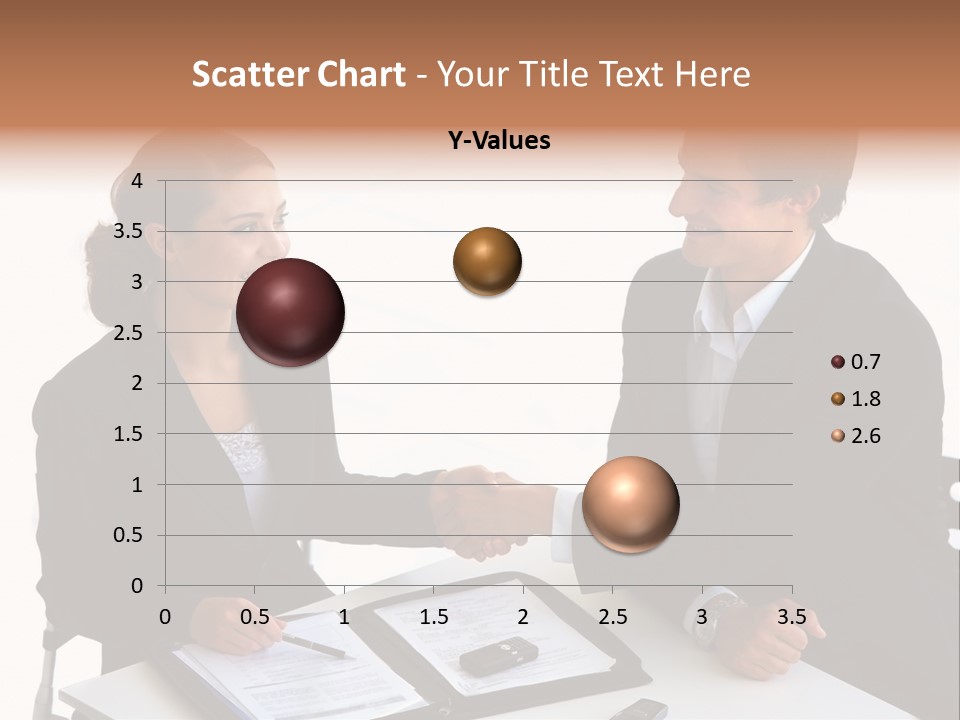 Scatter Chart - Your Title Text Here

Y-Values

4
3.5
3
2.5
2
1.5
1
0.5
0

0 0.5 1 1.5 2 2.5 3 3.5

0.7
1.8
2.6